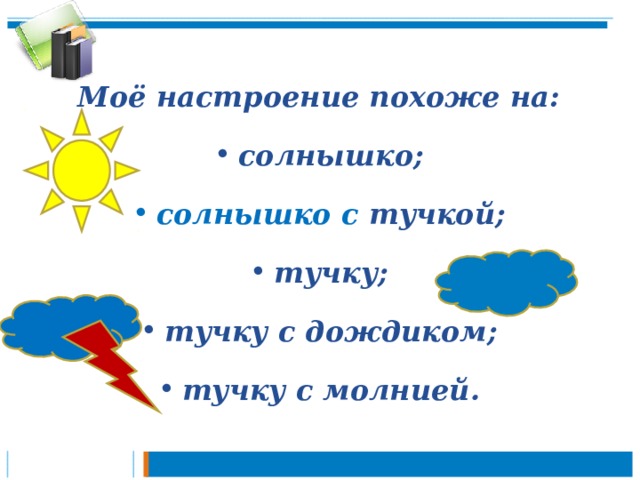 Моё настроение похоже на:

• солнышко;

• солнышко с тучкой;

• тучку;

• тучку с дождиком;

• тучку с молнией.